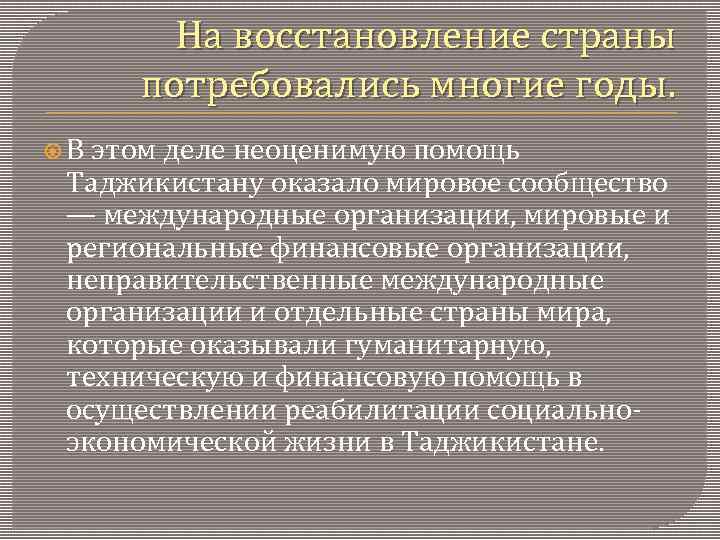 На восстановление страны потребовались многие годы.

В этом деле неоценимую помощь Таджикистану оказало мировое сообщество — международные организации, мировые и региональные финансовые организации, неправительственные международные организации и отдельные страны мира, которые оказывали гуманитарную, техническую и финансовую помощь в осуществлении реабилитации социально-экономической жизни в Таджикистане.